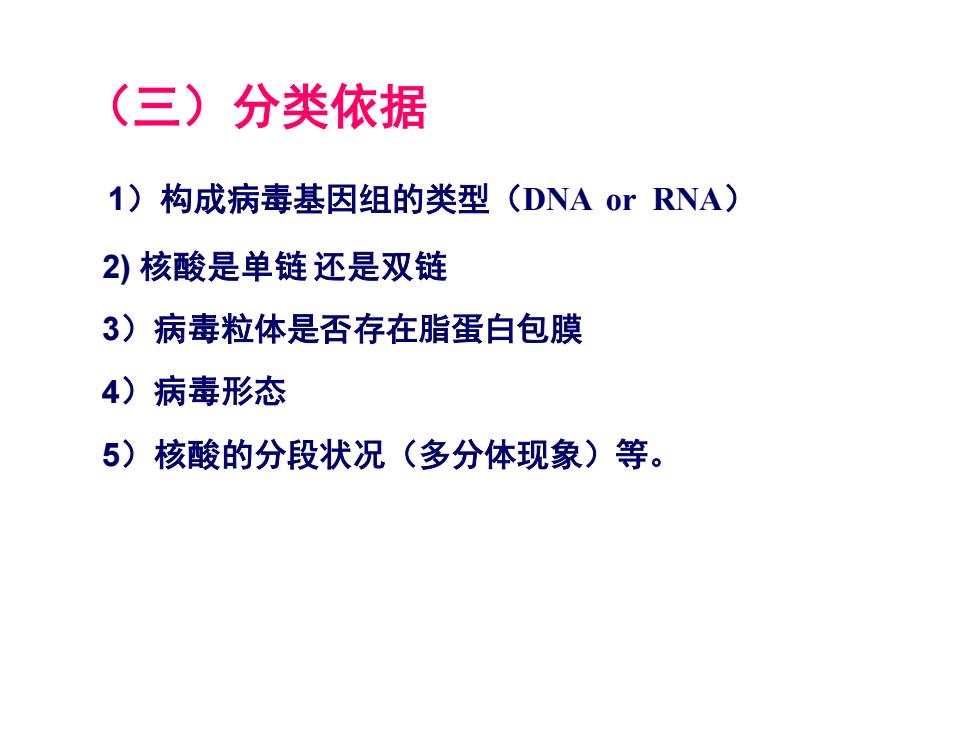 （三）分类依据

1）构成病毒基因组的类型（DNA or RNA）

2) 核酸是单链 还是双链

3）病毒粒体是否存在脂蛋白包膜

4）病毒形态

5）核酸的分段状况（多分体现象）等。